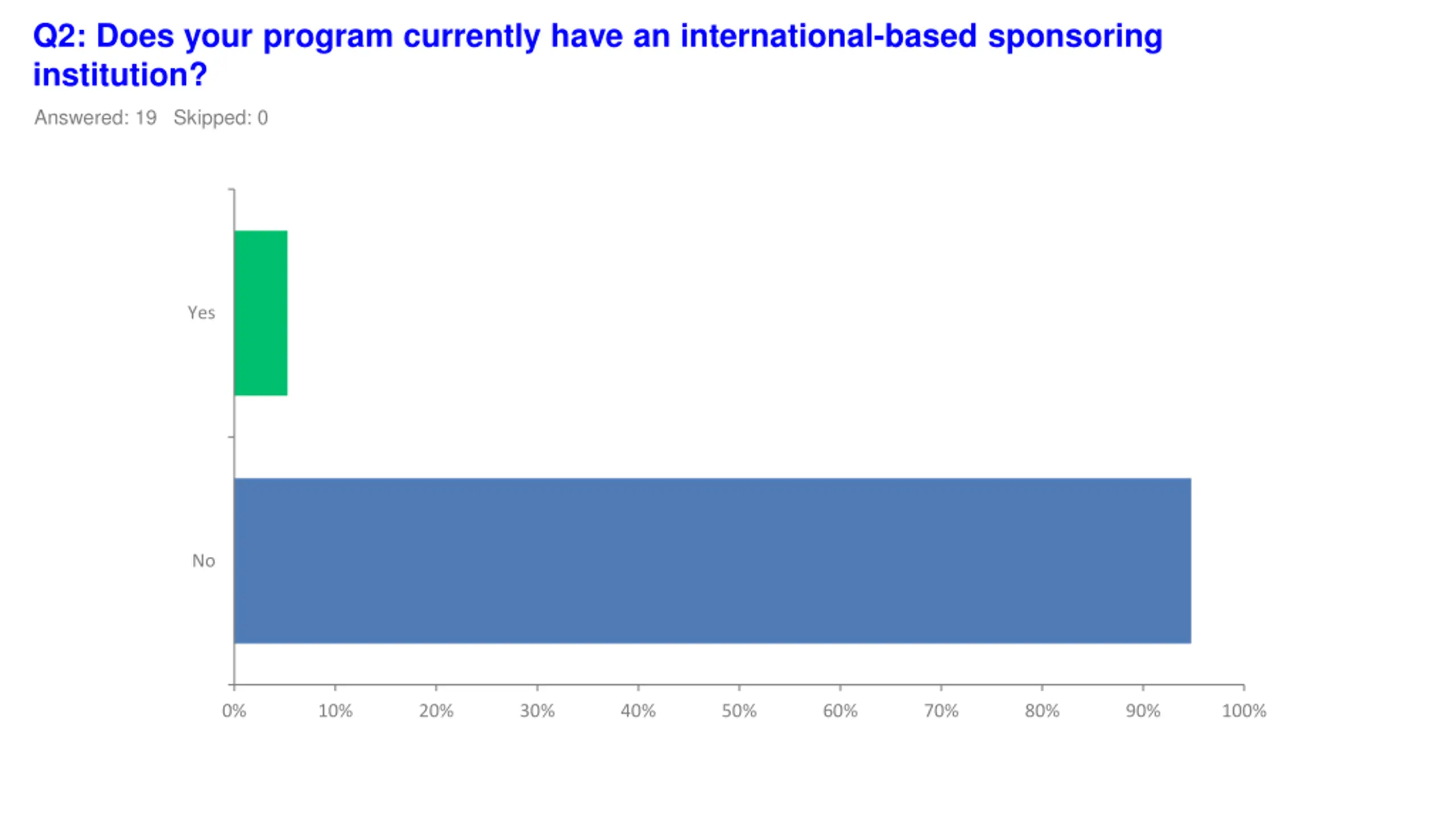 Q2: Does your program currently have an international-based sponsoring institution?

Answered: 19 Skipped: 0

Yes

No

0% 10% 20% 30% 40% 50% 60% 70% 80% 90% 100%